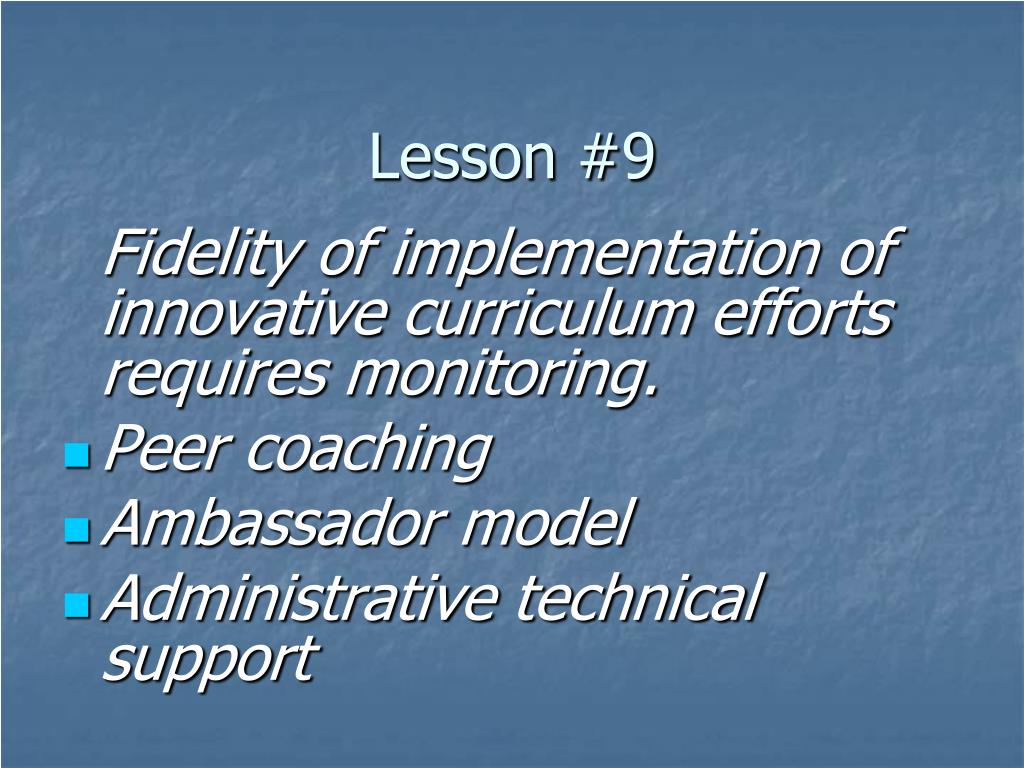 Lesson #9

Fidelity of implementation of innovative curriculum efforts requires monitoring.

- Peer coaching
- Ambassador model
- Administrative technical support